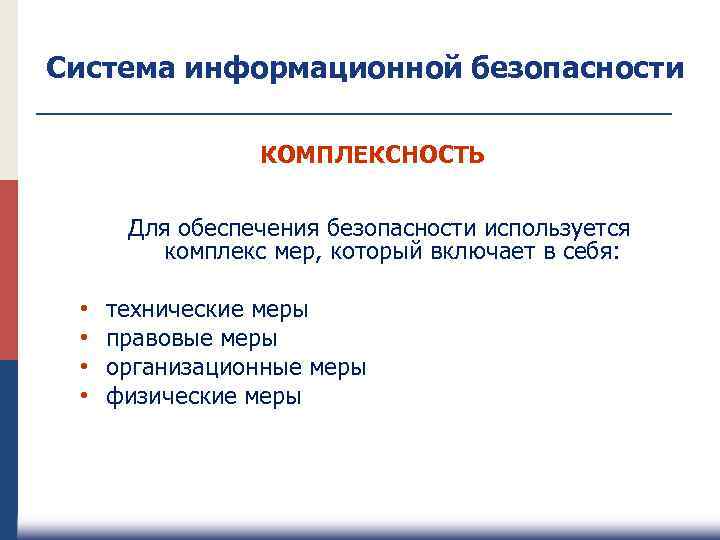 Система информационной безопасности

КОМПЛЕКСНОСТЬ

Для обеспечения безопасности используется комплекс мер, который включает в себя:

• технические меры
• правовые меры
• организационные меры
• физические меры